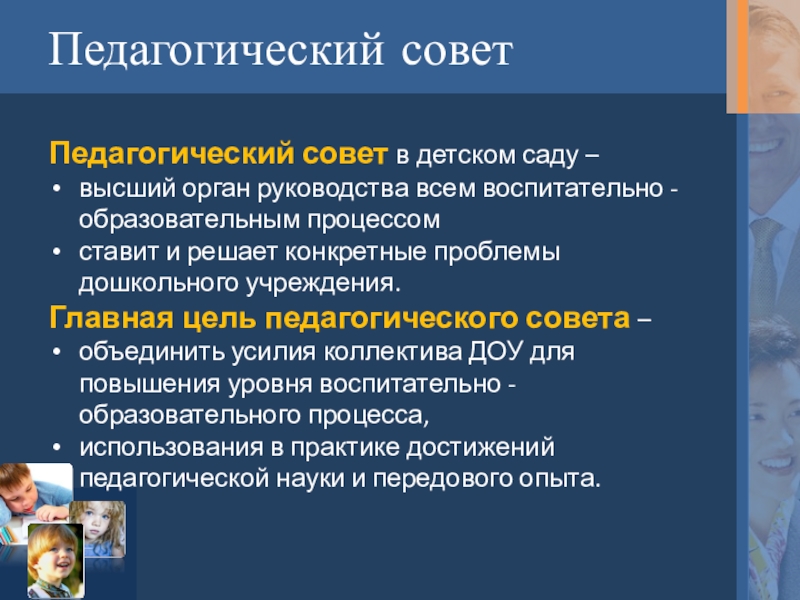 Педагогический совет

Педагогический совет в детском саду –
• высший орган руководства всем воспитательно - образовательным процессом
• ставит и решает конкретные проблемы дошкольного учреждения.

Главная цель педагогического совета –
• объединить усилия коллектива ДОУ для повышения уровня воспитательно - образовательного процесса,
• использования в практике достижений педагогической науки и передового опыта.